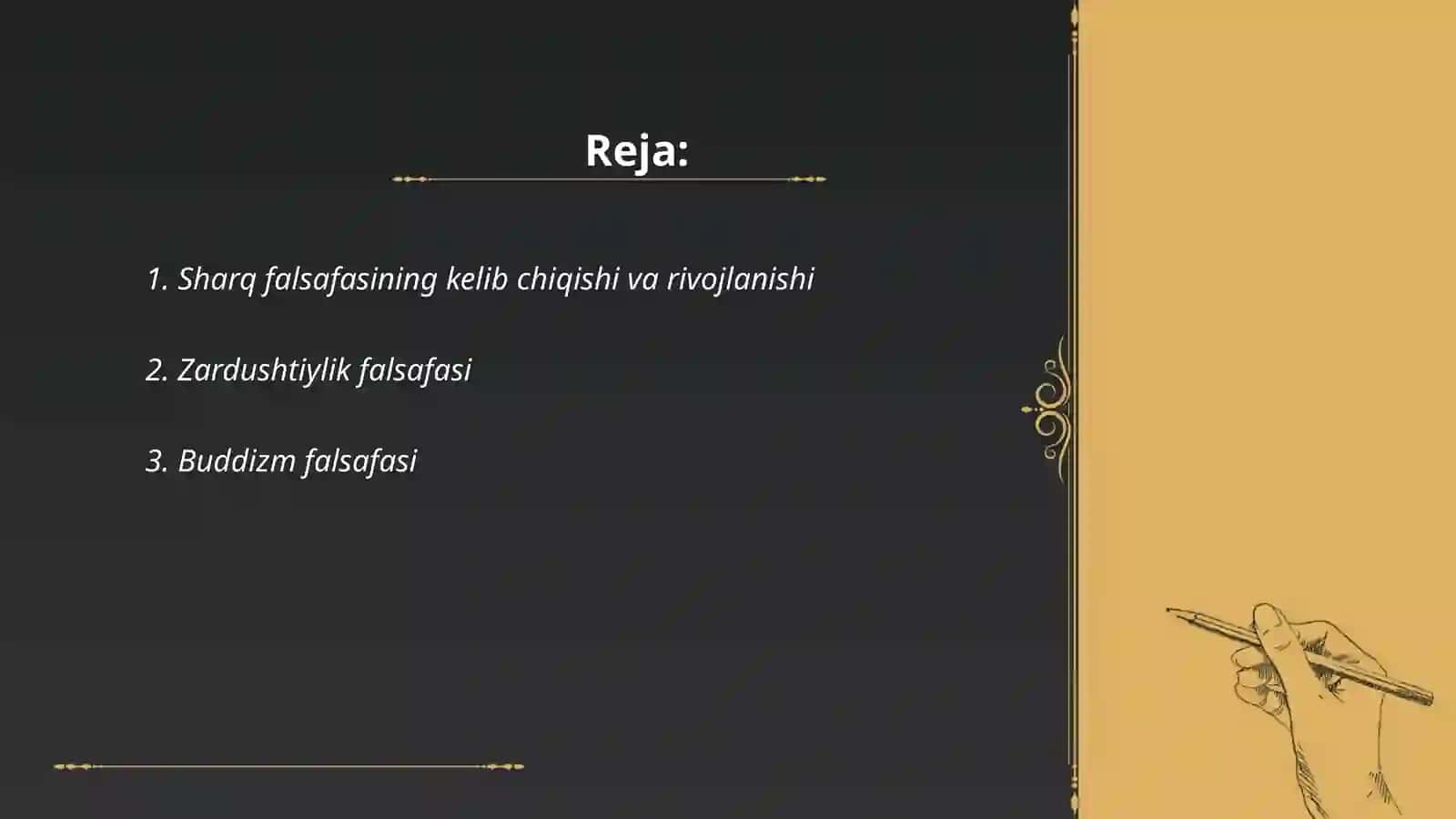 Reja:

1. Sharq falsafasining kelib chiqishi va rivojlanishi

2. Zardushtiylik falsafasi

3. Buddizm falsafasi